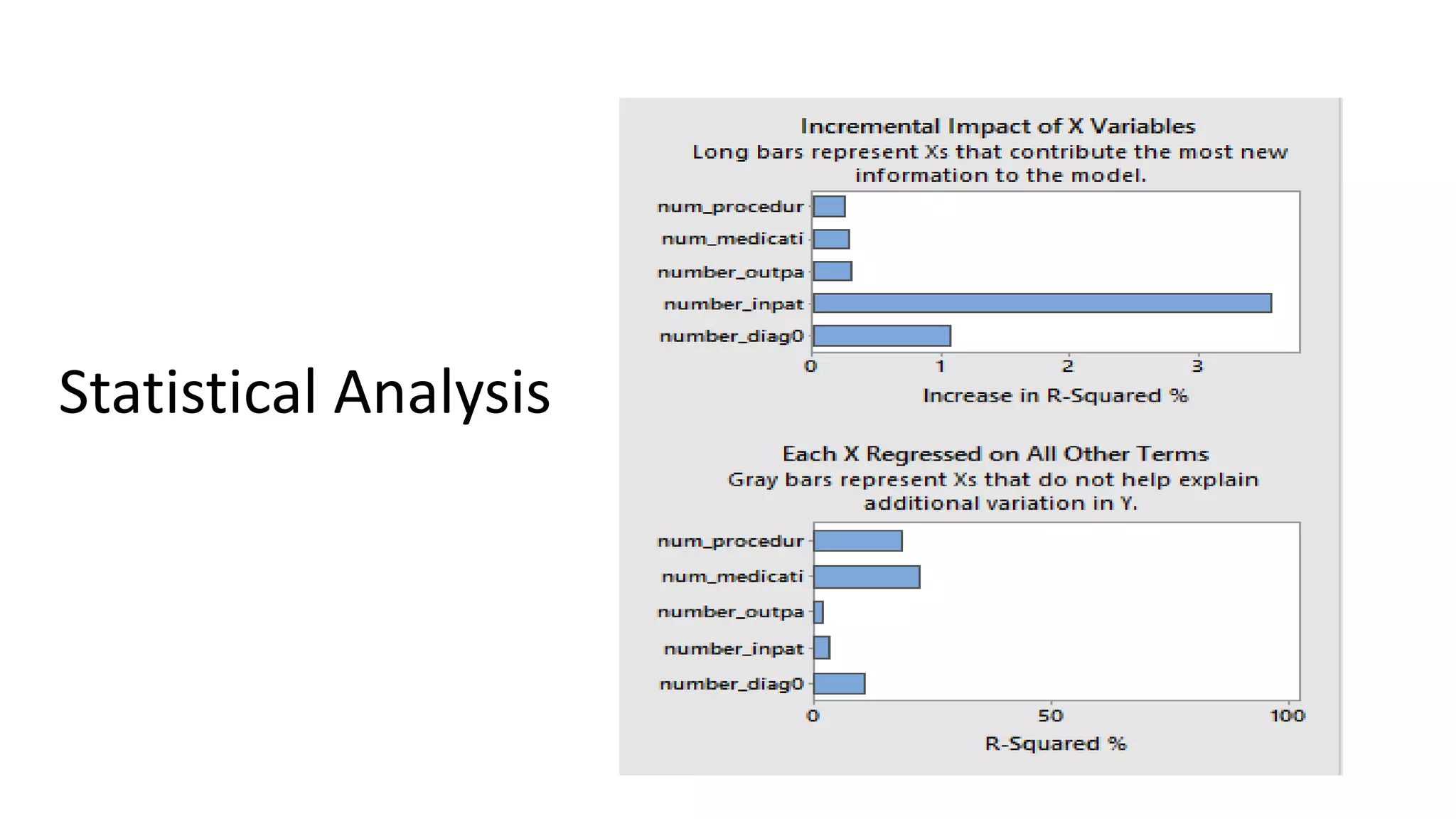 Statistical Analysis

Incremental Impact of X Variables
Long bars represent Xs that contribute the most new information to the model.

num_procedur
num_medicati
number_outpa
number_inpat
number_diag0

0 1 2 3
Increase in R-Squared %

Each X Regressed on All Other Terms
Gray bars represent Xs that do not help explain additional variation in Y.

num_procedur
num_medicati
number_outpa
number_inpat
number_diag0

0 50 100
R-Squared %